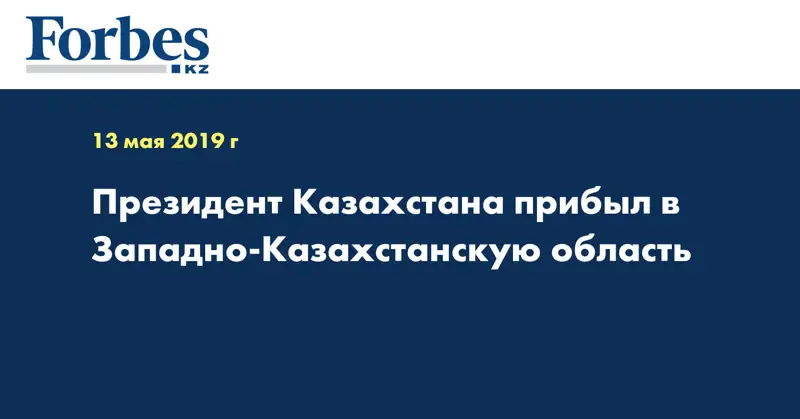 Forbes
KZ

13 мая 2019 г

Президент Казахстана прибыл в Западно-Казахстанскую область